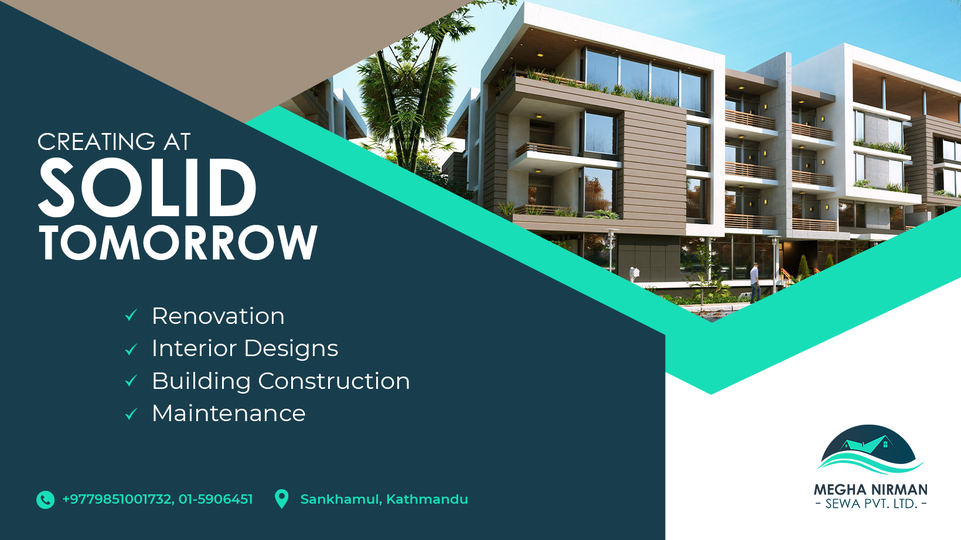 CREATING AT
SOLID
TOMORROW

✓ Renovation
✓ Interior Designs
✓ Building Construction
✓ Maintenance

+9779851001732, 01-5906451
Sankhamul, Kathmandu

MEGHA NIRMAN
- SEWA PVT. LTD. -